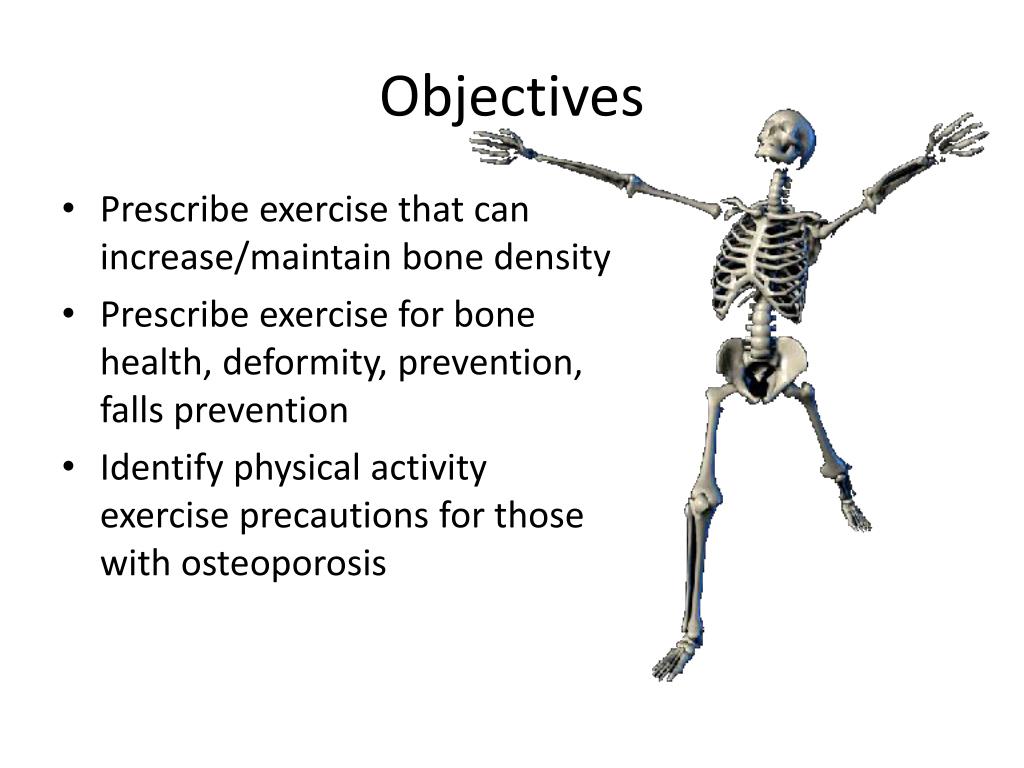 Objectives

• Prescribe exercise that can increase/maintain bone density
• Prescribe exercise for bone health, deformity, prevention, falls prevention
• Identify physical activity exercise precautions for those with osteoporosis